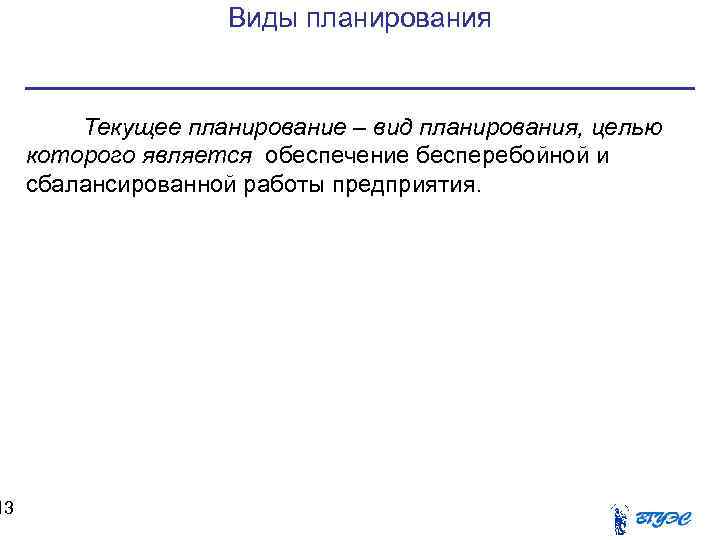 Виды планирования

Текущее планирование – вид планирования, целью которого является обеспечение бесперебойной и сбалансированной работы предприятия.

13

ВГУЭС